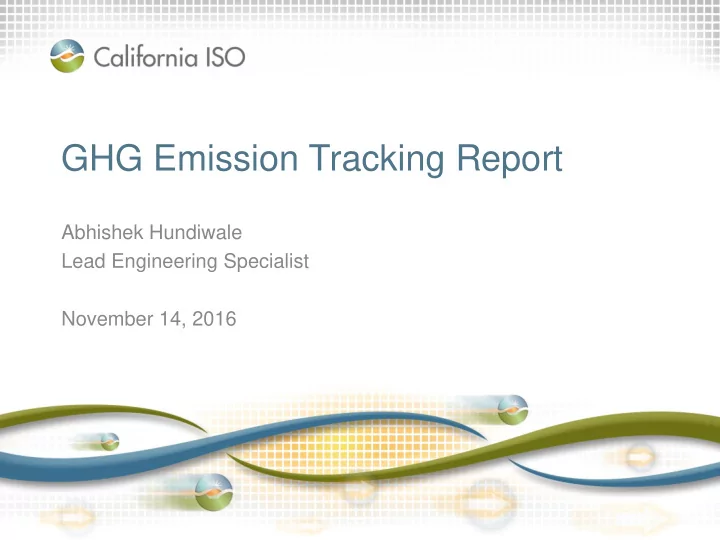 California ISO

GHG Emission Tracking Report

Abhishek Hundiwale
Lead Engineering Specialist

November 14, 2016